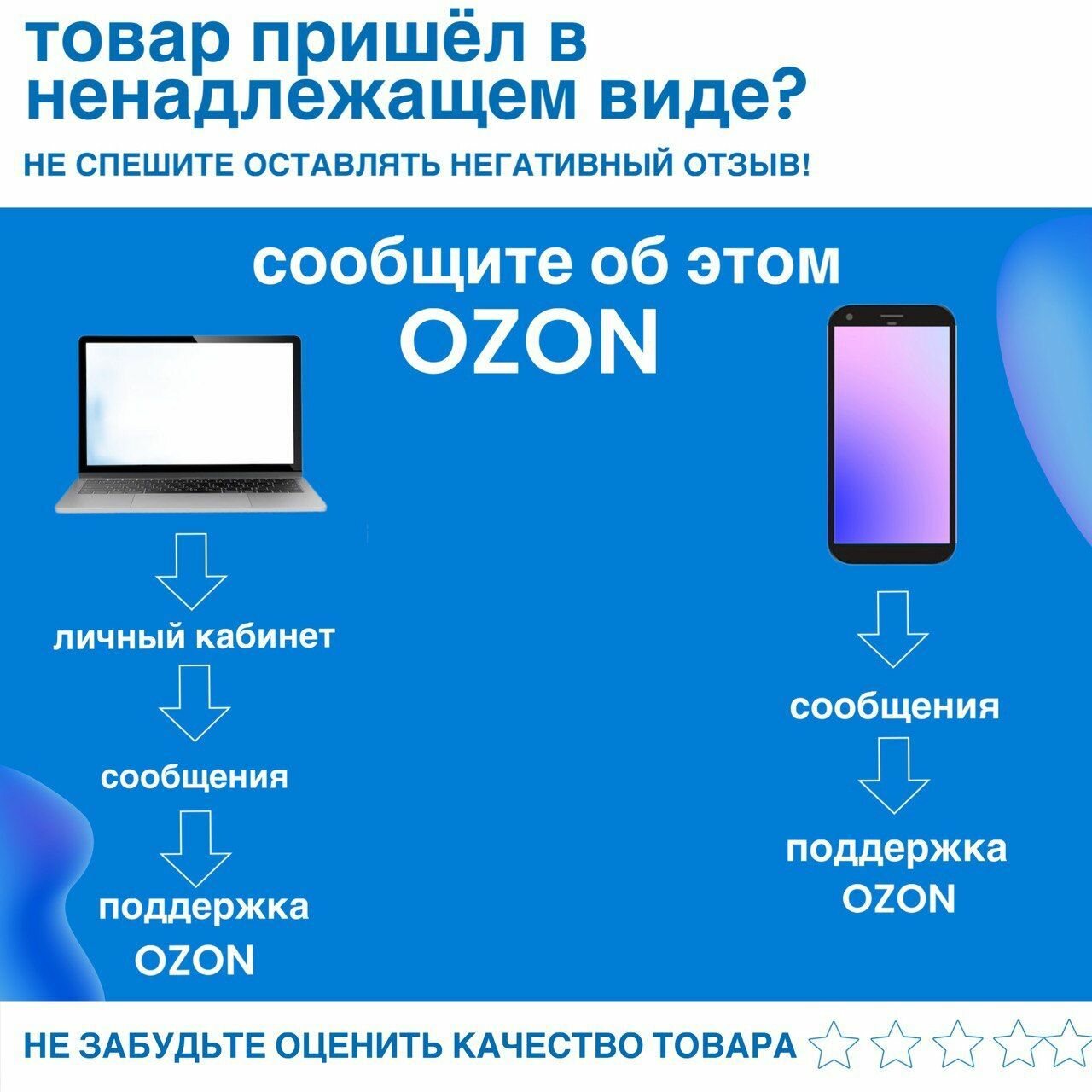 товар пришёл в ненадлежащем виде?

НЕ СПЕШИТЕ ОСТАВЛЯТЬ НЕГАТИВНЫЙ ОТЗЫВ!

сообщите об этом OZON

личный кабинет

сообщения

поддержка OZON

сообщения

поддержка OZON

НЕ ЗАБУДЬТЕ ОЦЕНИТЬ КАЧЕСТВО ТОВАРА